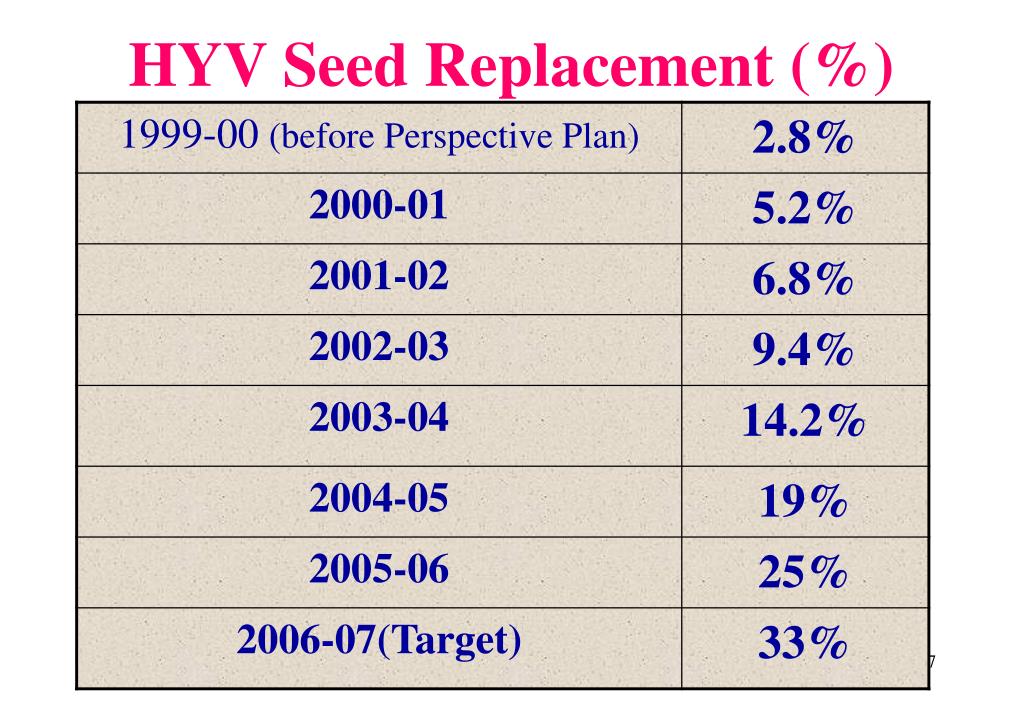 HYV Seed Replacement (%)

| 1999-00 (before Perspective Plan) | 2.8% |
|---|---|
| 2000-01 | 5.2% |
| 2001-02 | 6.8% |
| 2002-03 | 9.4% |
| 2003-04 | 14.2% |
| 2004-05 | 19% |
| 2005-06 | 25% |
| 2006-07(Target) | 33% |

7